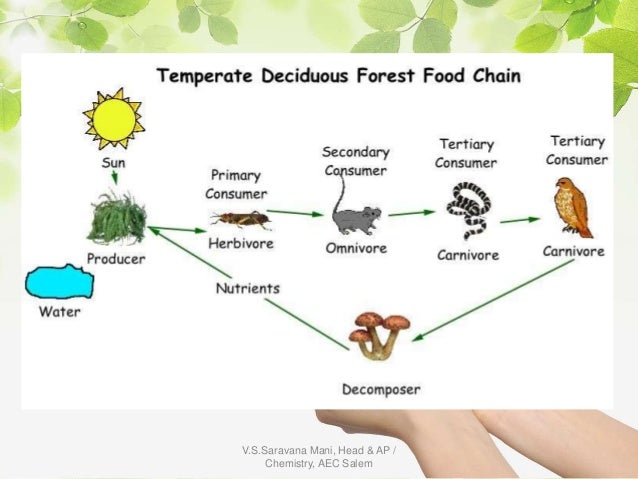 Temperate Deciduous Forest Food Chain

Sun

Producer

Water

Primary Consumer

Herbivore

Secondary Consumer

Omnivore

Tertiary Consumer

Carnivore

Tertiary Consumer

Carnivore

Nutrients

Decomposer

V.S.Saravana Mani, Head & AP / Chemistry, AEC Salem